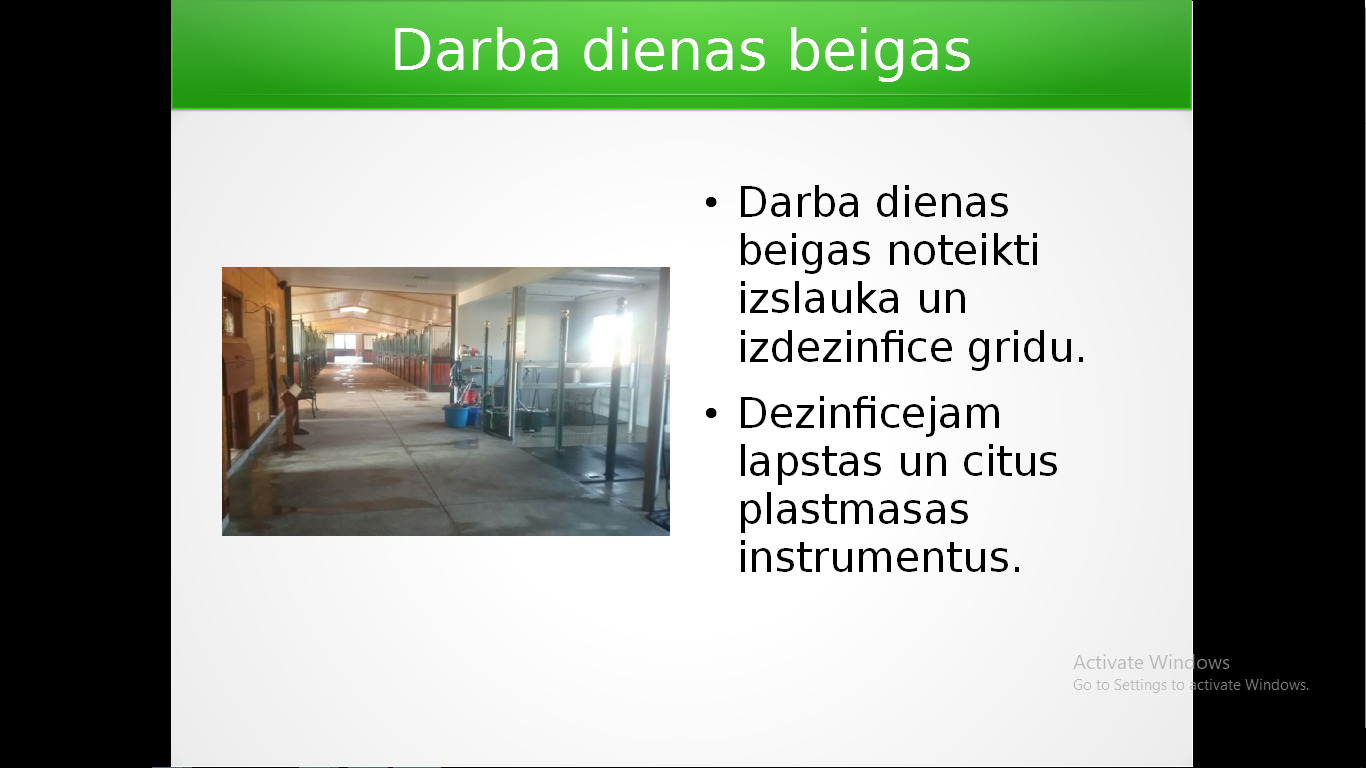 Darba dienas beigas

• Darba dienas beigas noteikti izslauka un izdezinfice gridu.

• Dezinficejam lapstas un citus plastmasas instrumentus.

Activate Windows
Go to Settings to activate Windows.